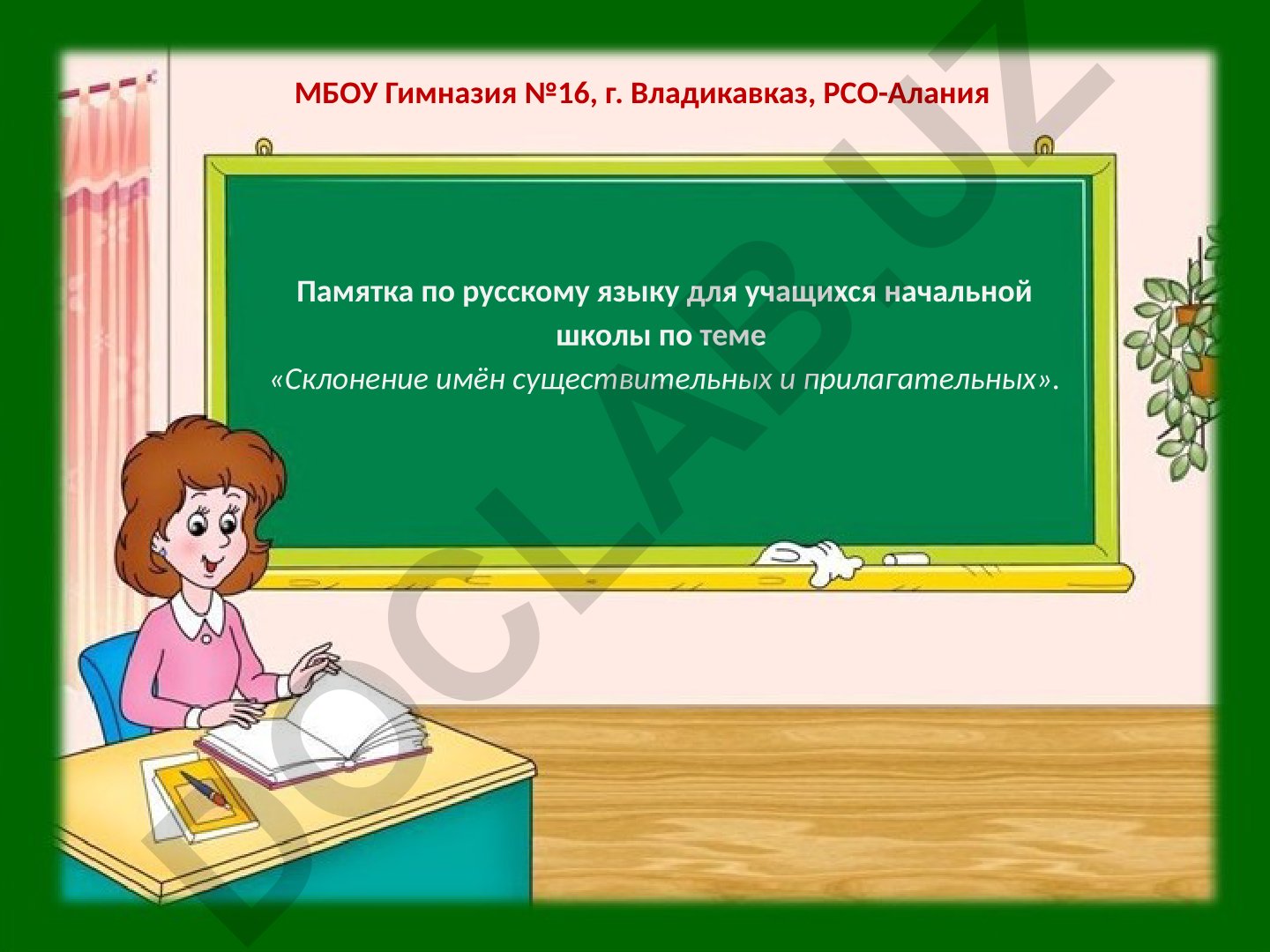 МБОУ Гимназия №16, г. Владикавказ, РСО-Алания

Памятка по русскому языку для учащихся начальной школы по теме
«Склонение имён существительных и прилагательных».

DOCLAB.UZ